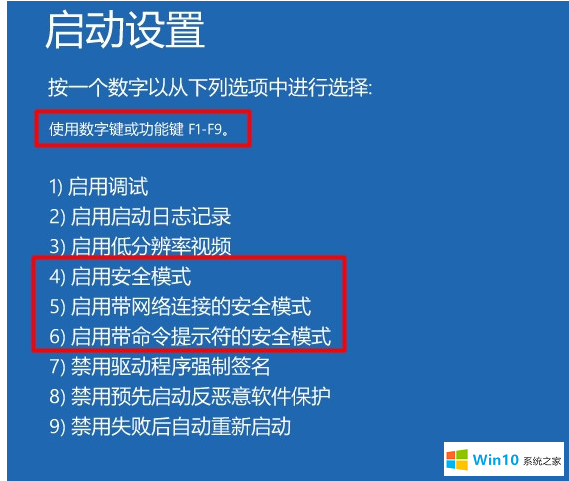 启动设置

按一个数字以从下列选项中进行选择:

使用数字键或功能键 F1-F9。

1) 启用调试
2) 启用启动日志记录
3) 启用低分辨率视频
4) 启用安全模式
5) 启用带网络连接的安全模式
6) 启用带命令提示符的安全模式
7) 禁用驱动程序强制签名
8) 禁用预先启动反恶意软件保护
9) 禁用失败后自动重新启动

Win10 系统之家